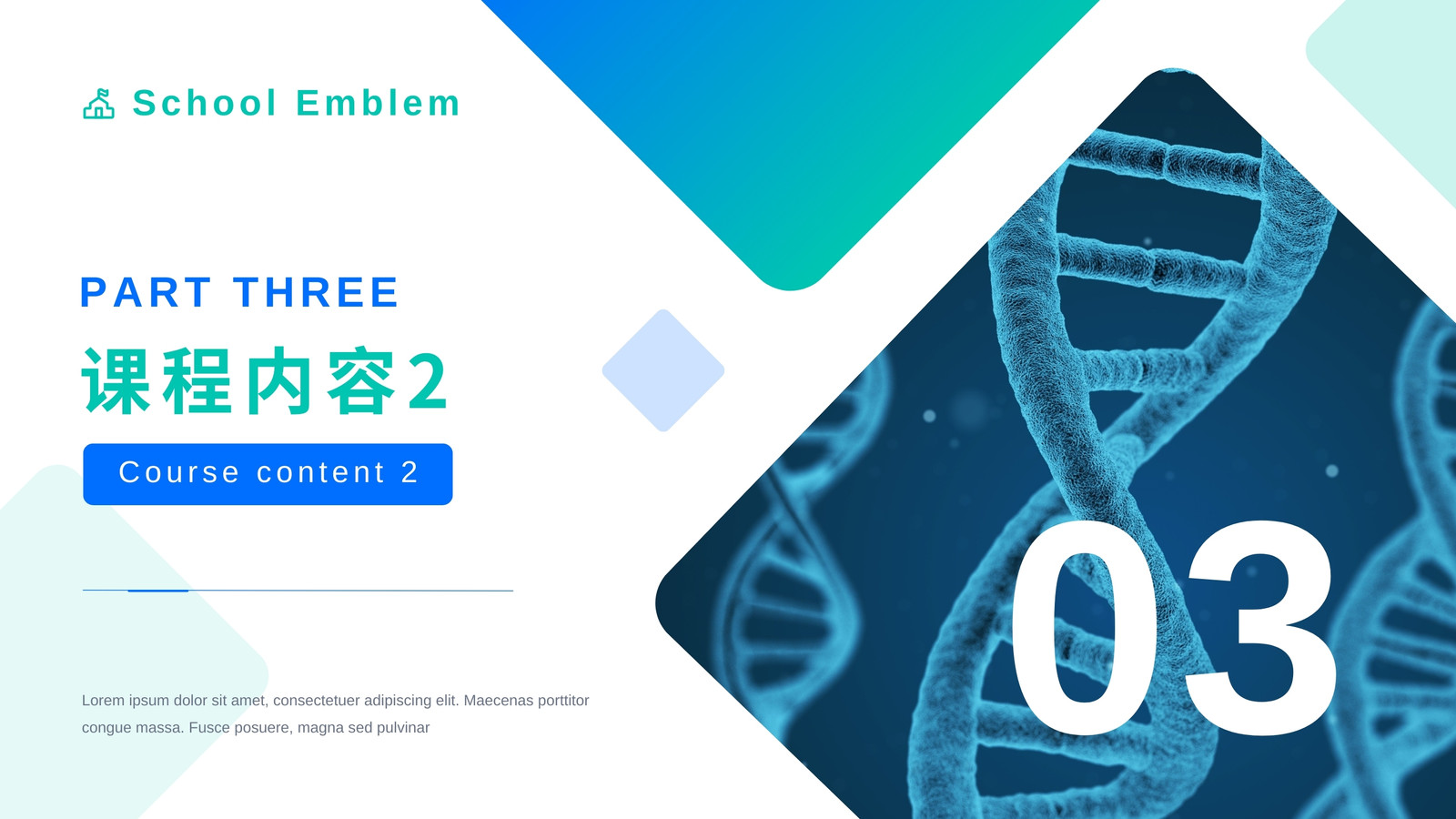 School Emblem

PART THREE

课程内容2

Course content 2

Lorem ipsum dolor sit amet, consectetuer adipiscing elit. Maecenas porttitor congue massa. Fusce posuere, magna sed pulvinar

03